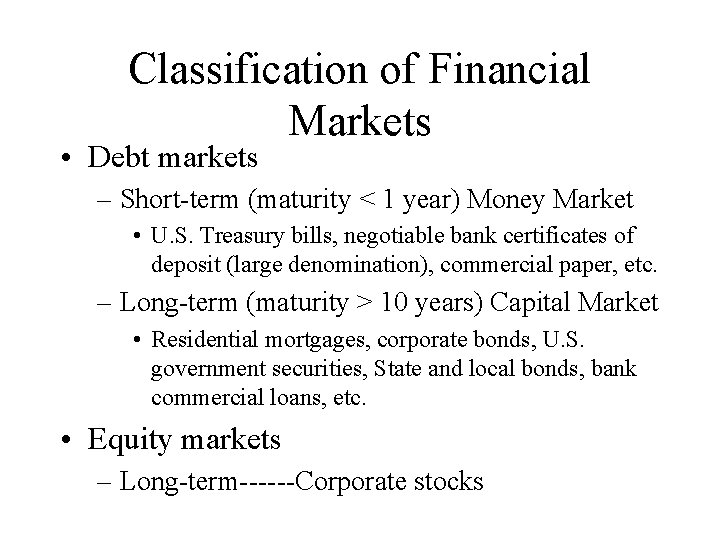 Classification of Financial Markets

• Debt markets
– Short-term (maturity < 1 year) Money Market
• U.S. Treasury bills, negotiable bank certificates of deposit (large denomination), commercial paper, etc.
– Long-term (maturity > 10 years) Capital Market
• Residential mortgages, corporate bonds, U.S. government securities, State and local bonds, bank commercial loans, etc.

• Equity markets
– Long-term------Corporate stocks